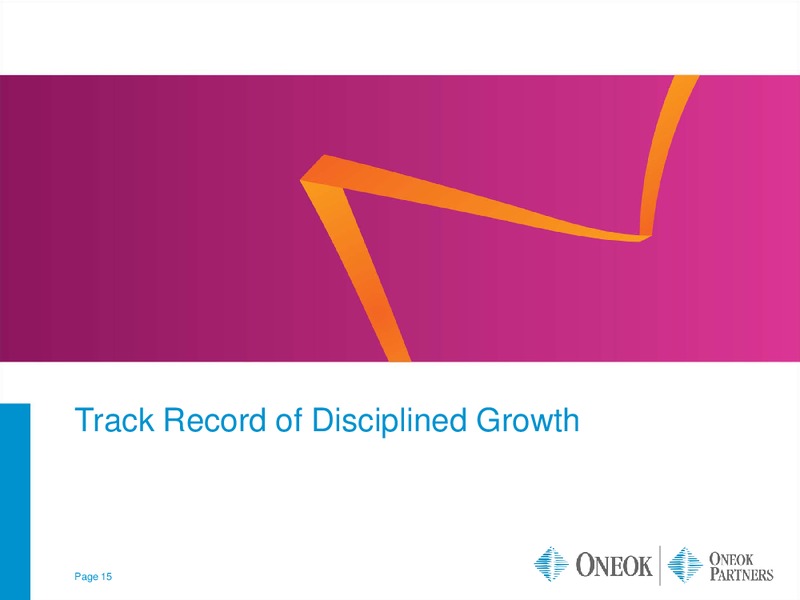 Track Record of Disciplined Growth

Page 15

ONEOK ONEOK PARTNERS